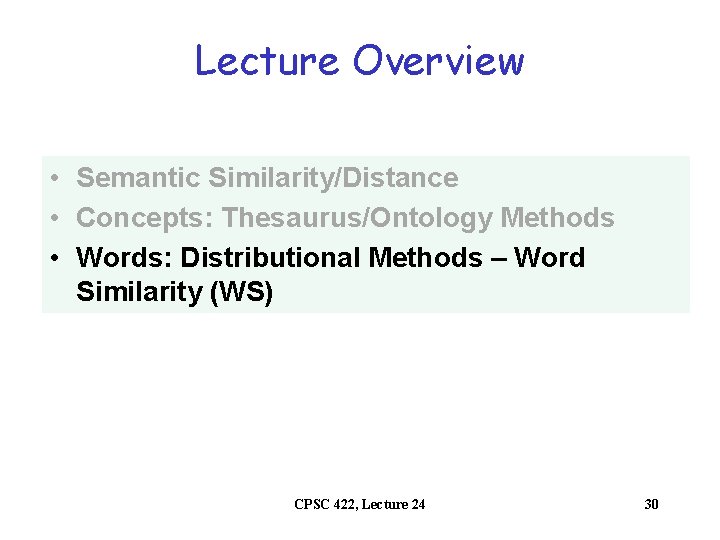 Lecture Overview

• Semantic Similarity/Distance
• Concepts: Thesaurus/Ontology Methods
• Words: Distributional Methods – Word Similarity (WS)

CPSC 422, Lecture 24

30